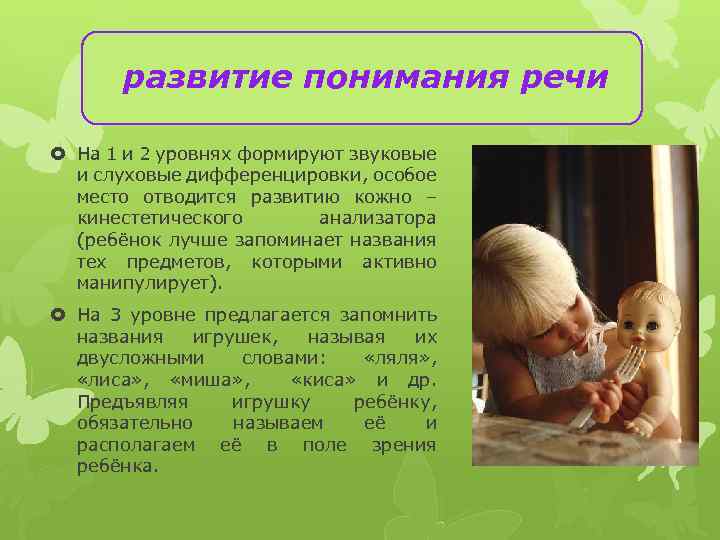 развитие понимания речи

На 1 и 2 уровнях формируют звуковые и слуховые дифференцировки, особое место отводится развитию кожно – кинестетического анализатора (ребёнок лучше запоминает названия тех предметов, которыми активно манипулирует).

На 3 уровне предлагается запомнить названия игрушек, называя их двусложными словами: «ляля», «лиса», «миша», «киса» и др. Предъявляя игрушку ребёнку, обязательно называем её и располагаем её в поле зрения ребёнка.